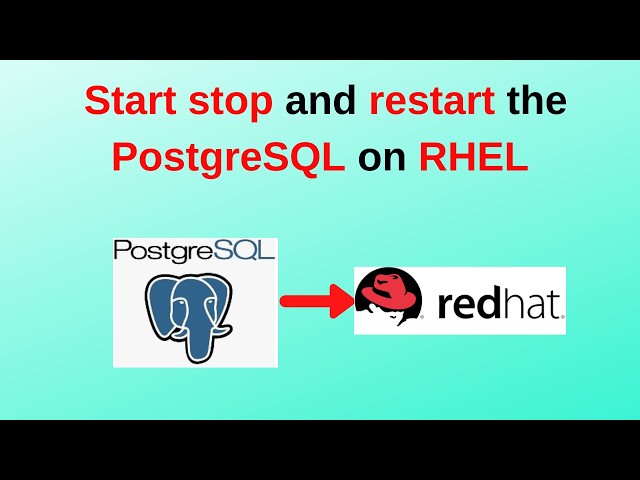 Start stop and restart the PostgreSQL on RHEL

PostgreSQL

redhat.